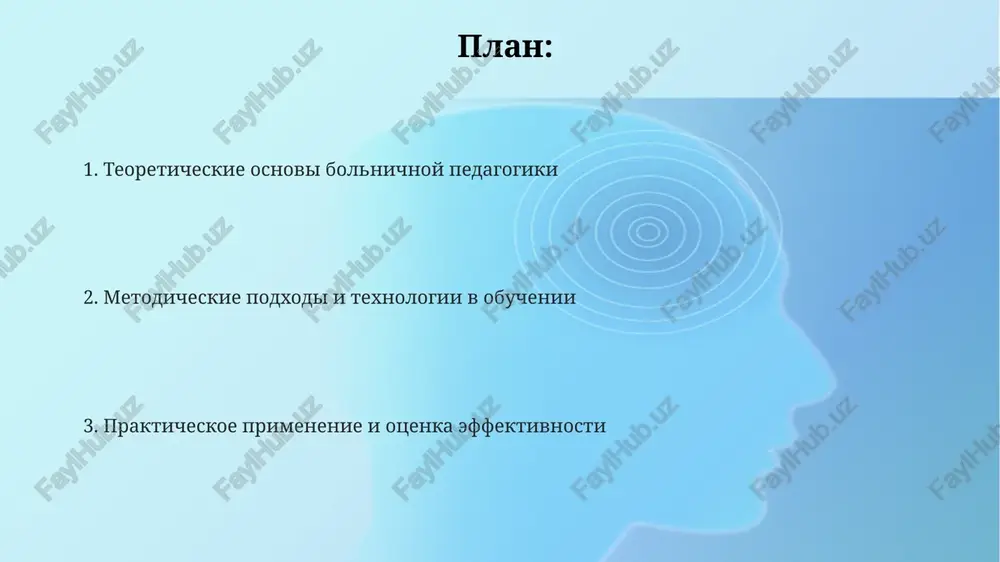 План:

1. Теоретические основы больничной педагогики

2. Методические подходы и технологии в обучении

3. Практическое применение и оценка эффективности

FaylHub.uz